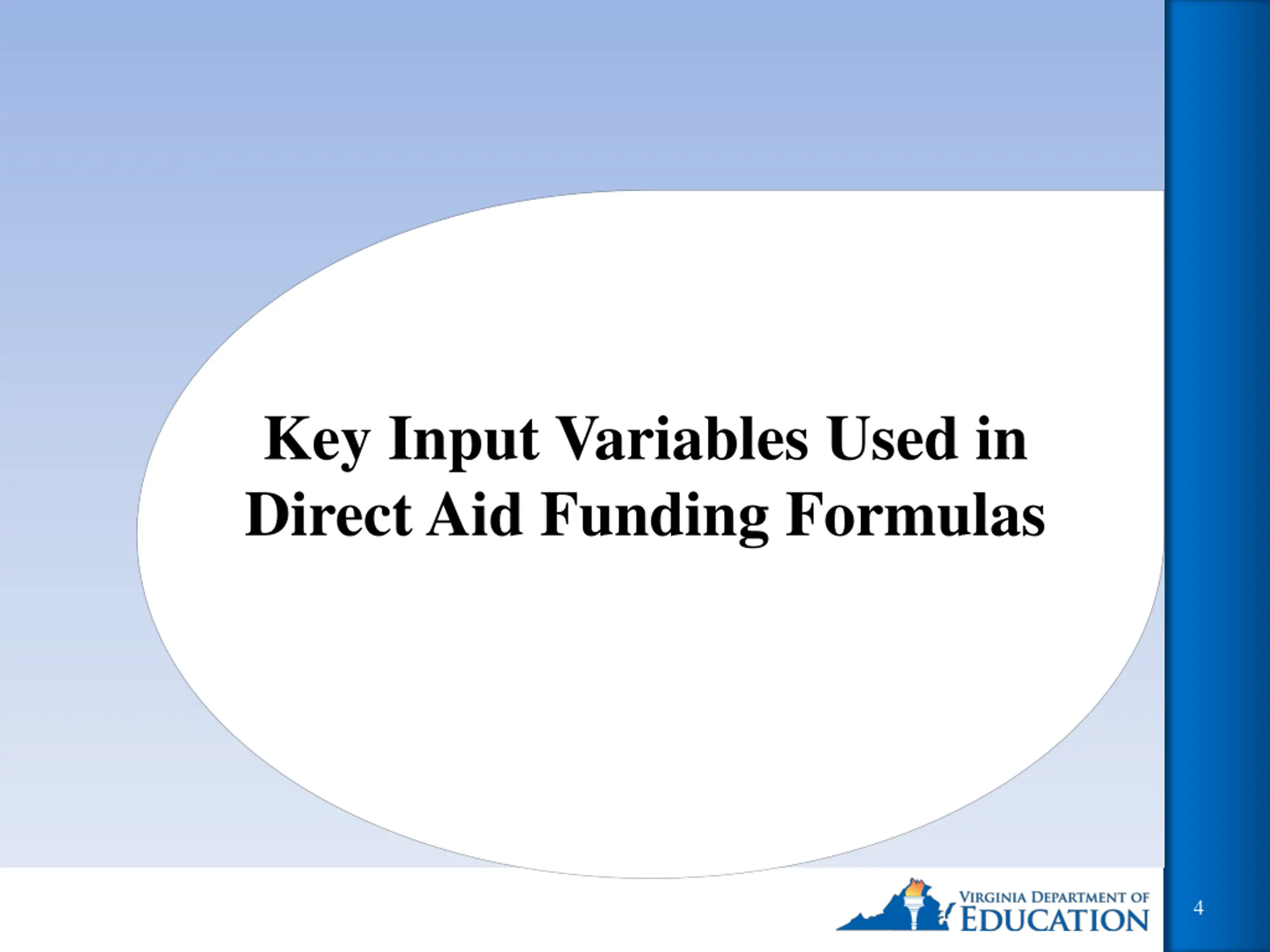 Key Input Variables Used in Direct Aid Funding Formulas

VIRGINIA DEPARTMENT OF EDUCATION

4